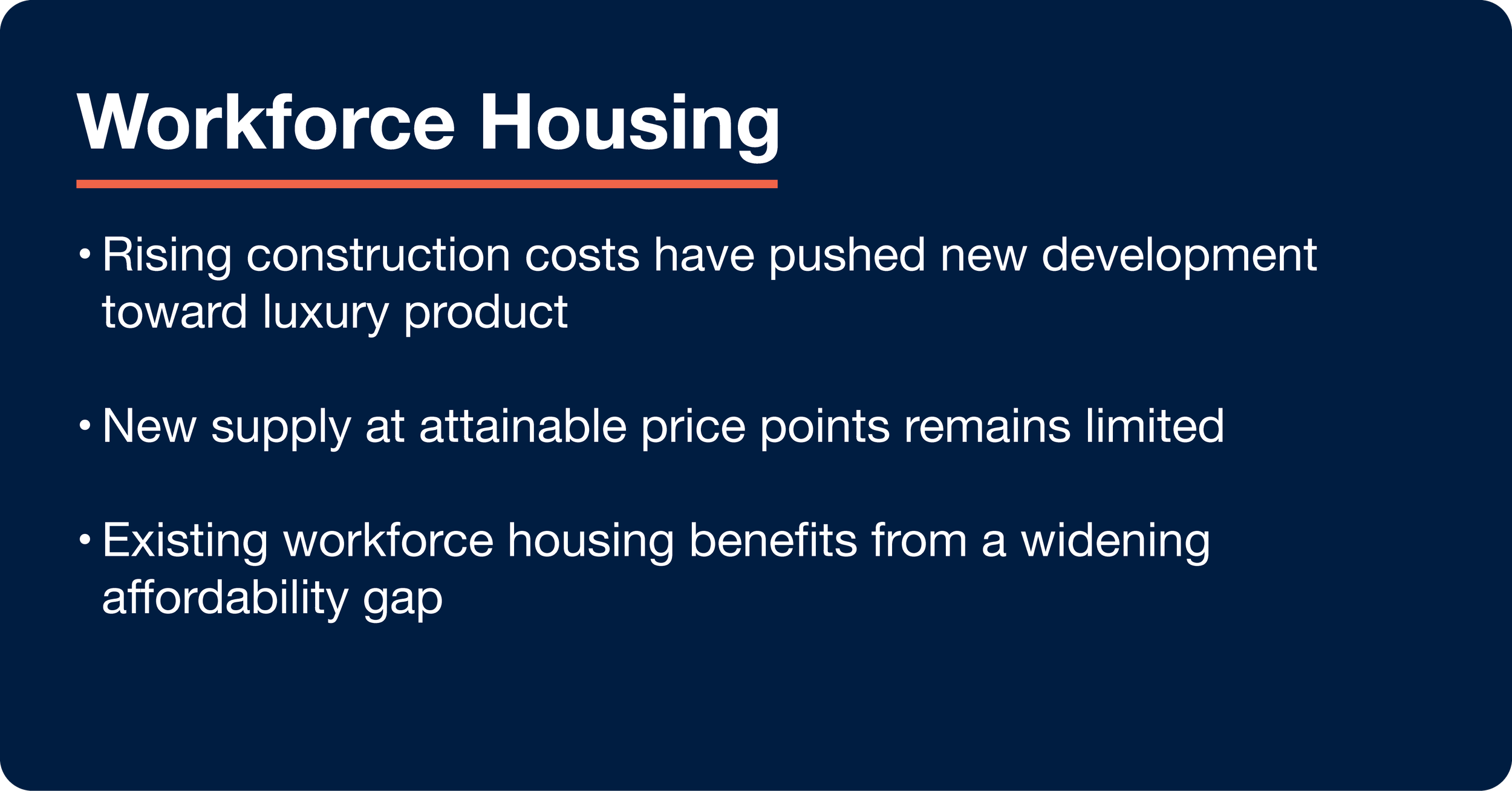 Workforce Housing

• Rising construction costs have pushed new development toward luxury product

• New supply at attainable price points remains limited

• Existing workforce housing benefits from a widening affordability gap